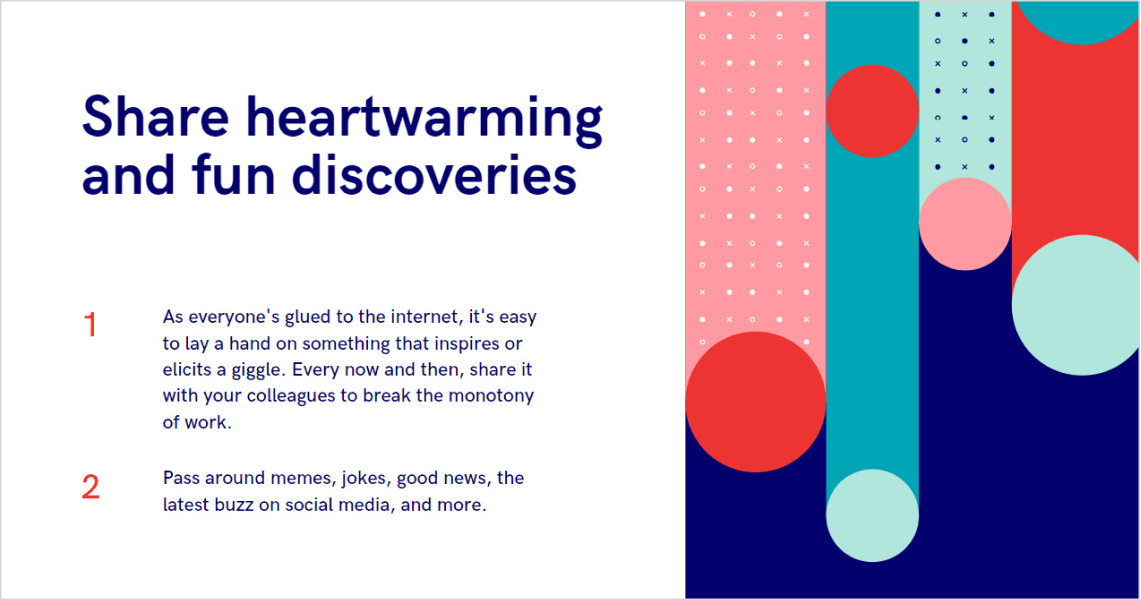 Share heartwarming and fun discoveries

1

As everyone's glued to the internet, it's easy to lay a hand on something that inspires or elicits a giggle. Every now and then, share it with your colleagues to break the monotony of work.

2

Pass around memes, jokes, good news, the latest buzz on social media, and more.